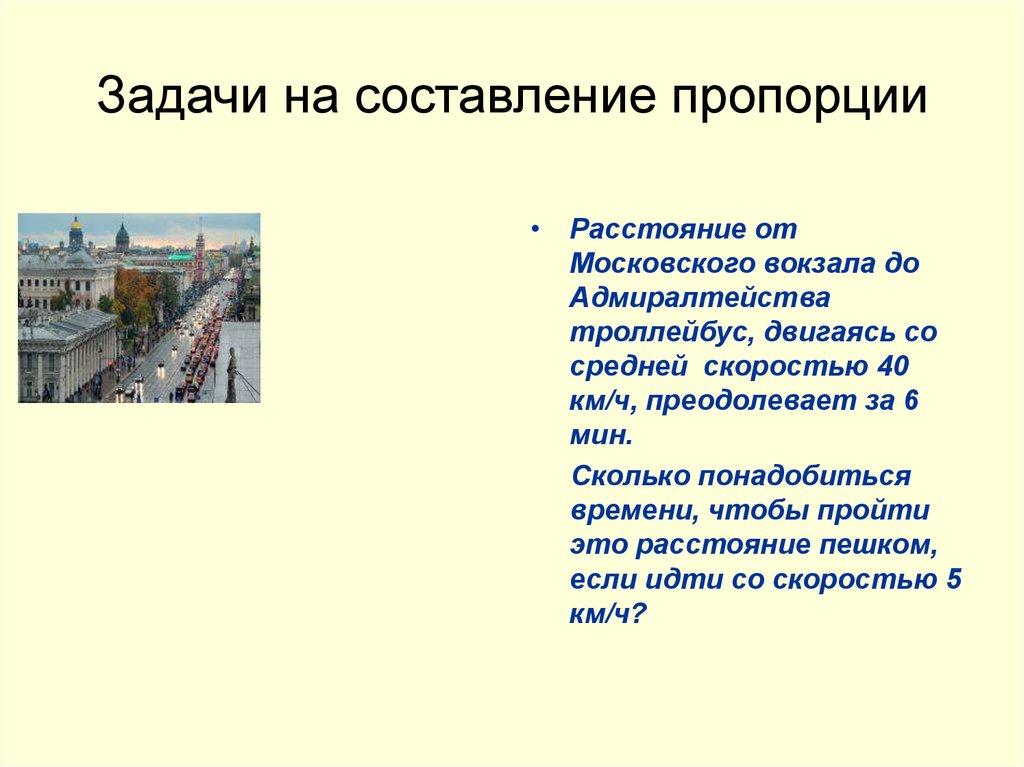 Задачи на составление пропорции

• Расстояние от Московского вокзала до Адмиралтейства троллейбус, двигаясь со средней скоростью 40 км/ч, преодолевает за 6 мин.

Сколько понадобиться времени, чтобы пройти это расстояние пешком, если идти со скоростью 5 км/ч?